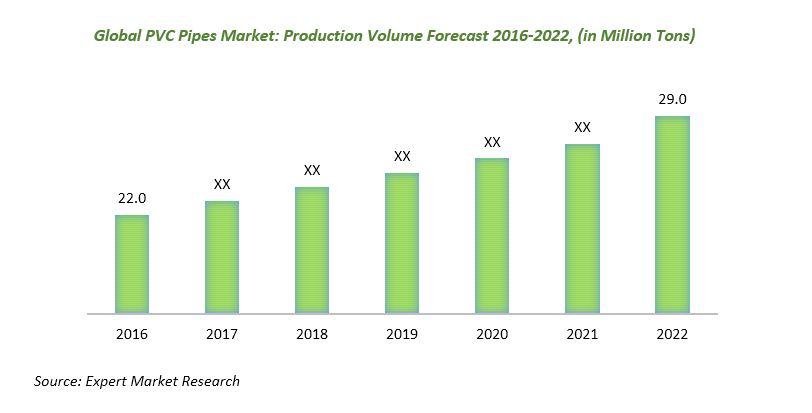 Global PVC Pipes Market: Production Volume Forecast 2016-2022, (in Million Tons)

22.0
XX
XX
XX
XX
XX
29.0

2016
2017
2018
2019
2020
2021
2022

Source: Expert Market Research